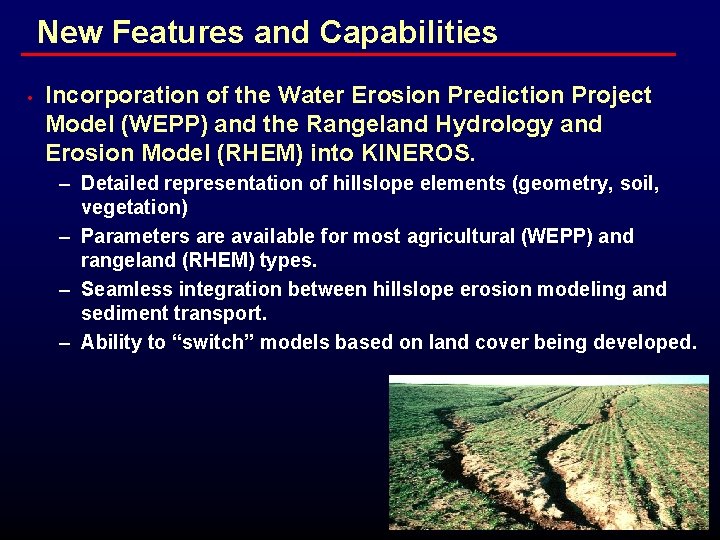 New Features and Capabilities

• Incorporation of the Water Erosion Prediction Project Model (WEPP) and the Rangeland Hydrology and Erosion Model (RHEM) into KINEROS.

– Detailed representation of hillslope elements (geometry, soil, vegetation)

– Parameters are available for most agricultural (WEPP) and rangeland (RHEM) types.

– Seamless integration between hillslope erosion modeling and sediment transport.

– Ability to “switch” models based on land cover being developed.